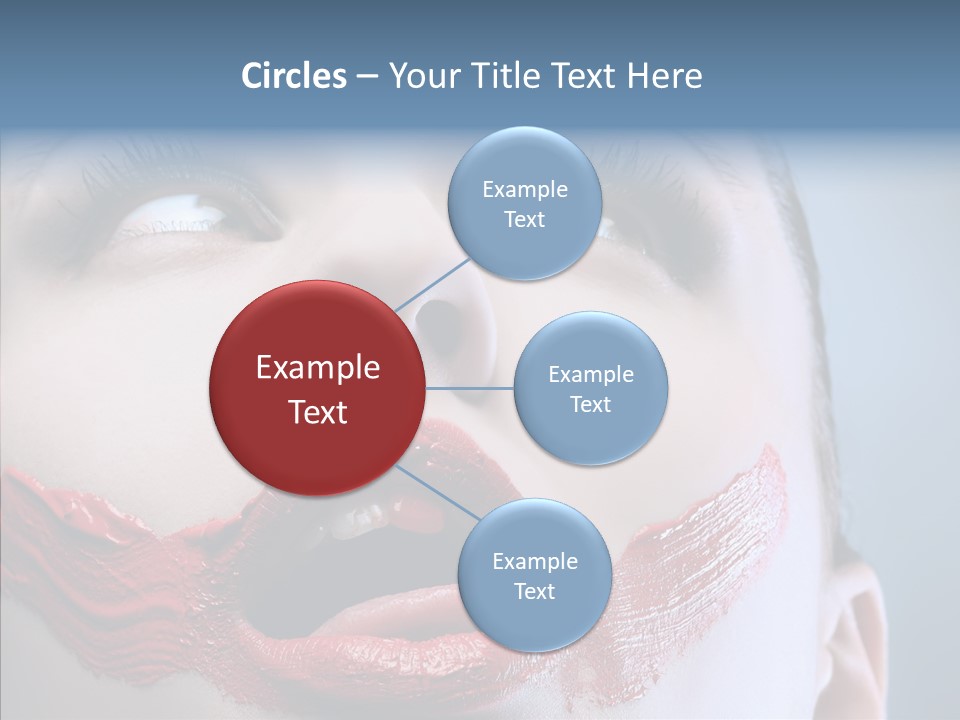 Circles – Your Title Text Here

Example Text

Example Text

Example Text

Example Text